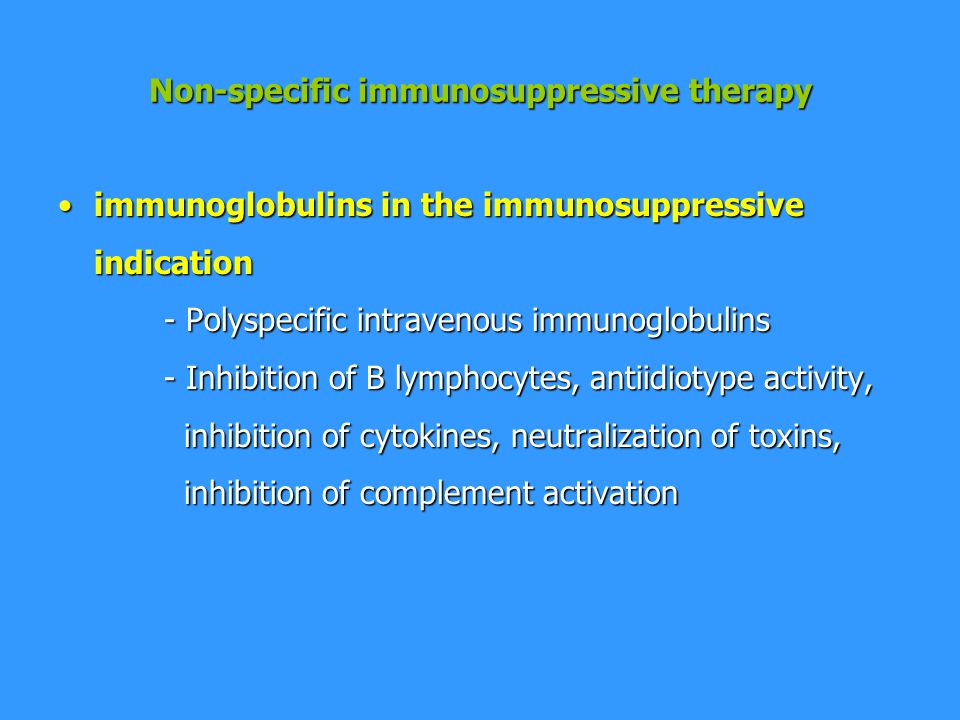 Non-specific immunosuppressive therapy

• immunoglobulins in the immunosuppressive indication

- Polyspecific intravenous immunoglobulins

- Inhibition of B lymphocytes, antiidiotype activity, inhibition of cytokines, neutralization of toxins, inhibition of complement activation